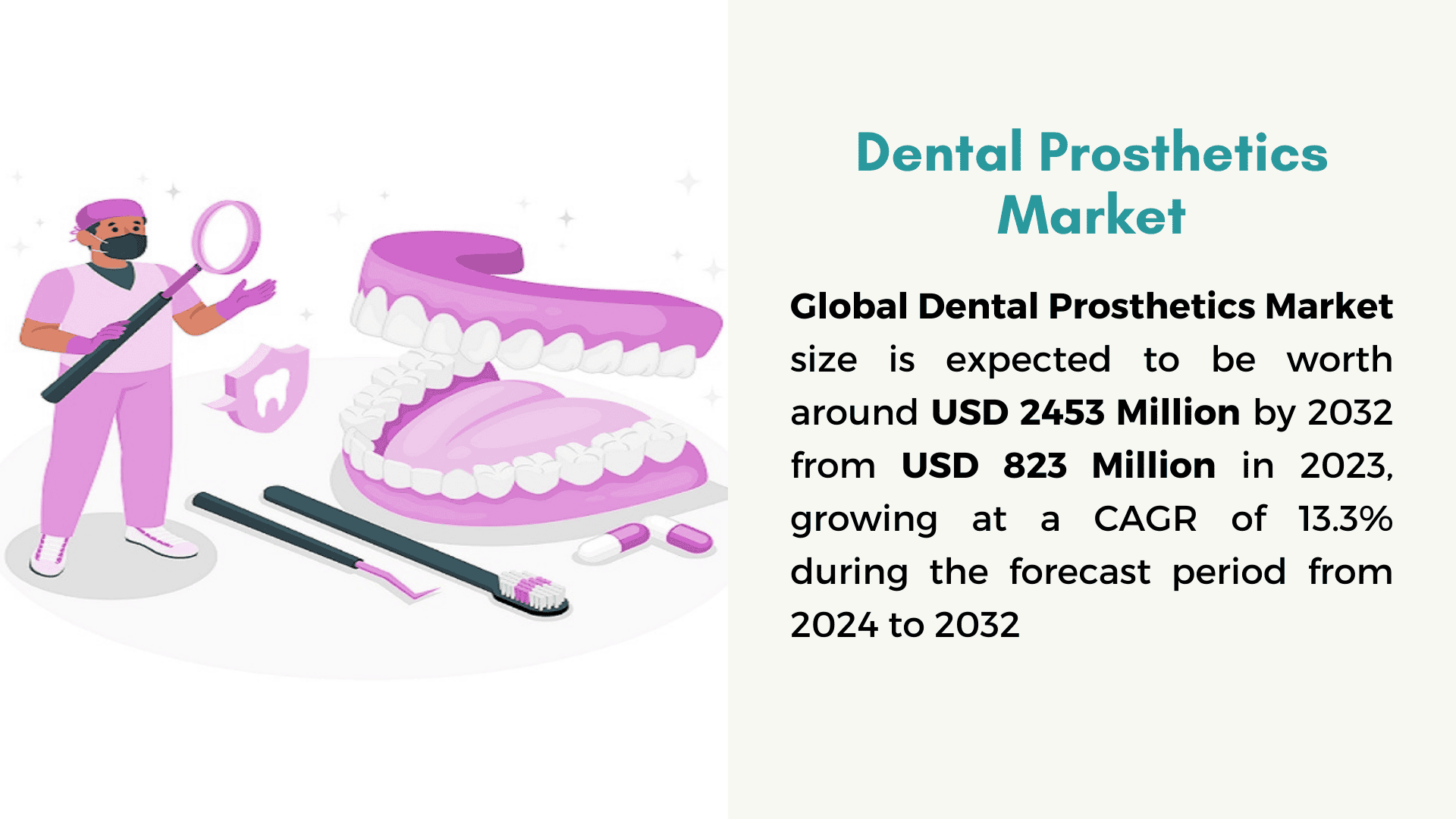 Dental Prosthetics Market

Global Dental Prosthetics Market size is expected to be worth around USD 2453 Million by 2032 from USD 823 Million in 2023, growing at a CAGR of 13.3% during the forecast period from 2024 to 2032